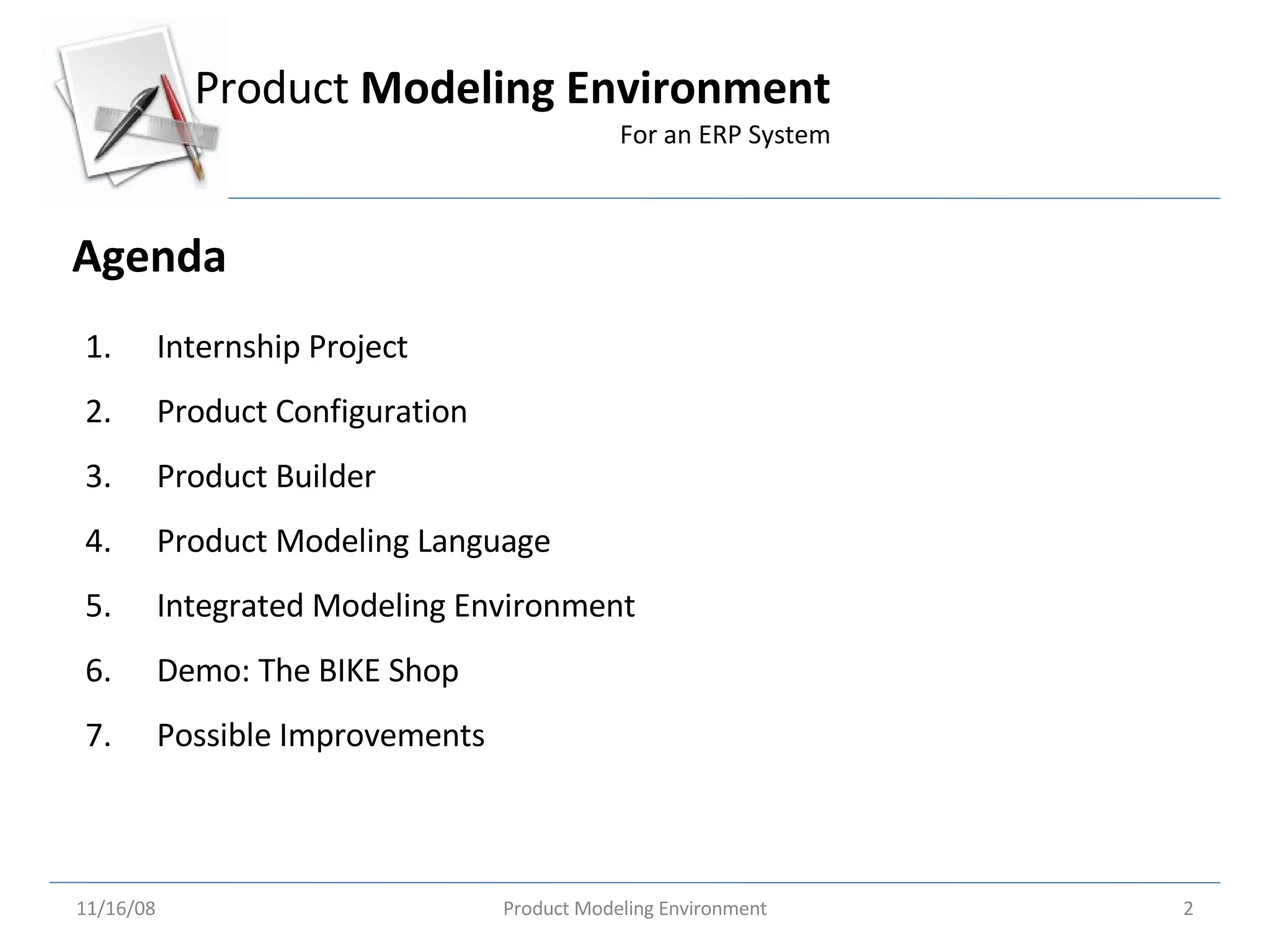 Product Modeling Environment
For an ERP System

Agenda

1. Internship Project
2. Product Configuration
3. Product Builder
4. Product Modeling Language
5. Integrated Modeling Environment
6. Demo: The BIKE Shop
7. Possible Improvements

11/16/08 Product Modeling Environment 2